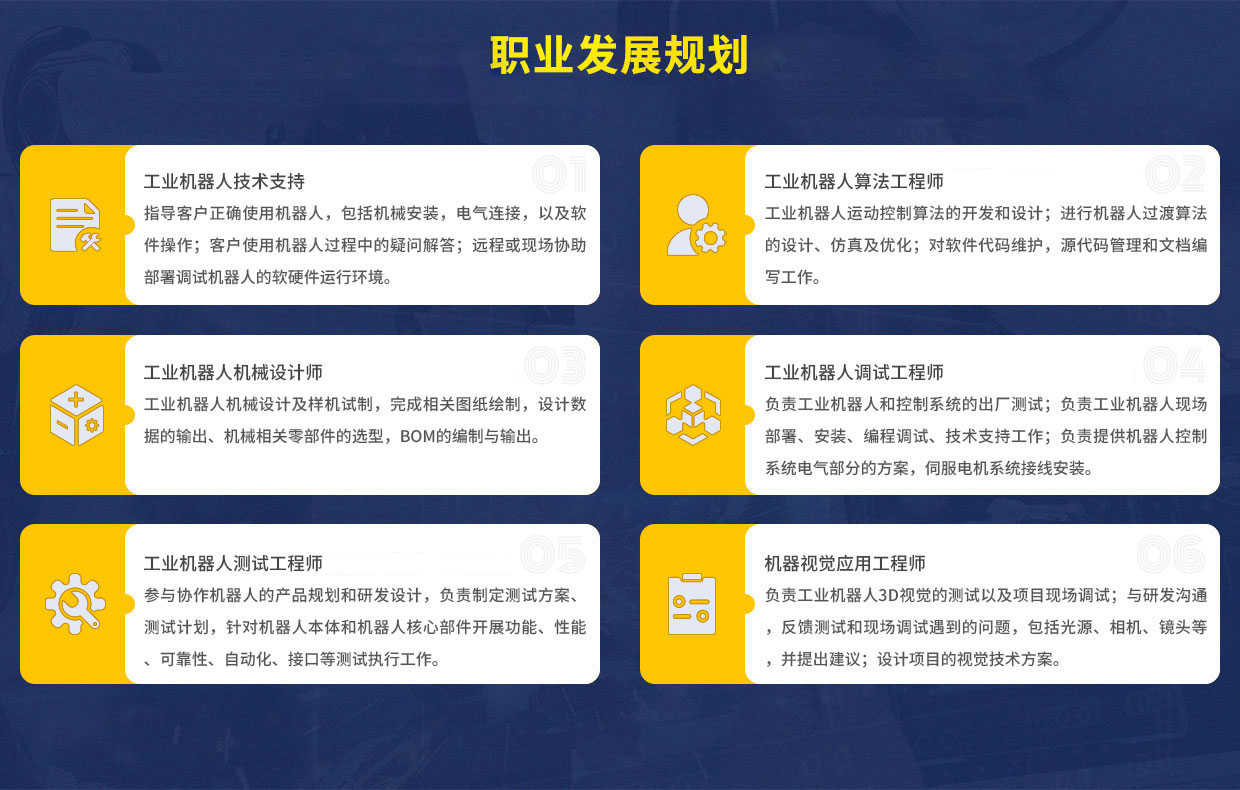 职业发展规划

01
工业机器人技术支持
指导客户正确使用机器人，包括机械安装，电气连接，以及软件操作；客户使用机器人过程中的疑问解答；远程或现场协助部署调试机器人的软硬件运行环境。

02
工业机器人算法工程师
工业机器人运动控制算法的开发和设计；进行机器人过渡算法的设计、仿真及优化；对软件代码维护，源代码管理和文档编写工作。

03
工业机器人机械设计师
工业机器人机械设计及样机试制，完成相关图纸绘制，设计数据的输出、机械相关零部件的选型，BOM的编制与输出。

04
工业机器人调试工程师
负责工业机器人和控制系统的出厂测试；负责工业机器人现场部署、安装、编程调试、技术支持工作；负责提供机器人控制系统电气部分的方案，伺服电机系统接线安装。

05
工业机器人测试工程师
参与协作机器人的产品规划和研发设计，负责制定测试方案、测试计划，针对机器人本体和机器人核心部件开展功能、性能、可靠性、自动化、接口等测试执行工作。

06
机器视觉应用工程师
负责工业机器人3D视觉的测试以及项目现场调试；与研发沟通，反馈测试和现场调试遇到的问题，包括光源、相机、镜头等，并提出建议；设计项目的视觉技术方案。